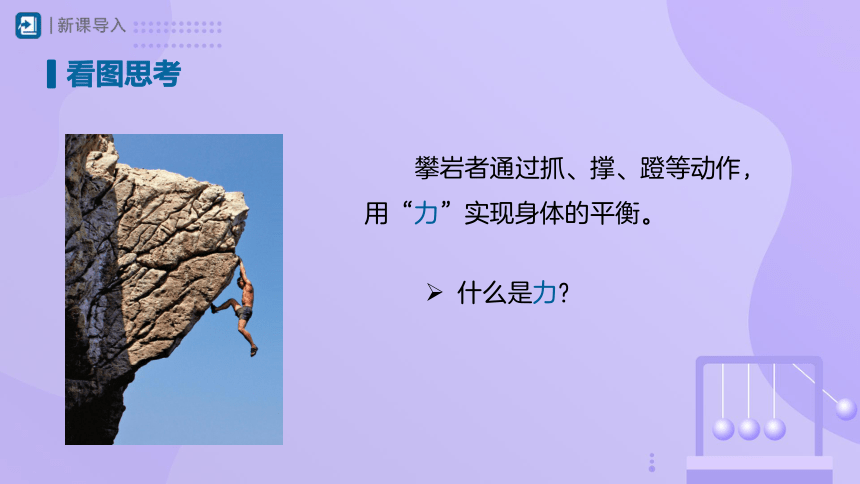 | 新课导入

看图思考

攀岩者通过抓、撑、蹬等动作，用“力”实现身体的平衡。

➢ 什么是力？